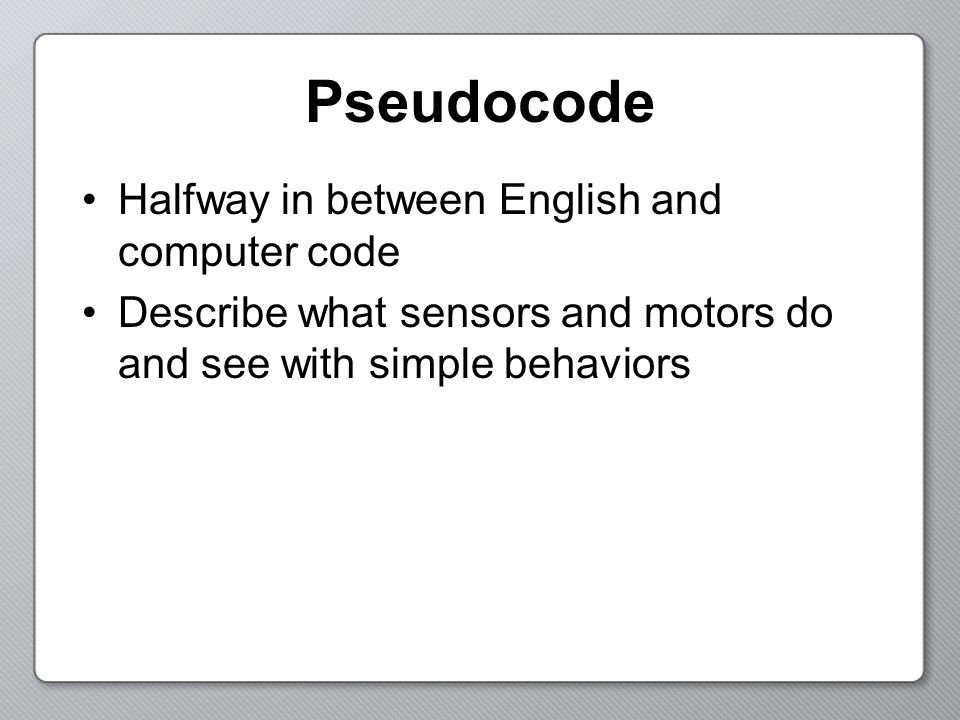 Pseudocode

• Halfway in between English and computer code
• Describe what sensors and motors do and see with simple behaviors